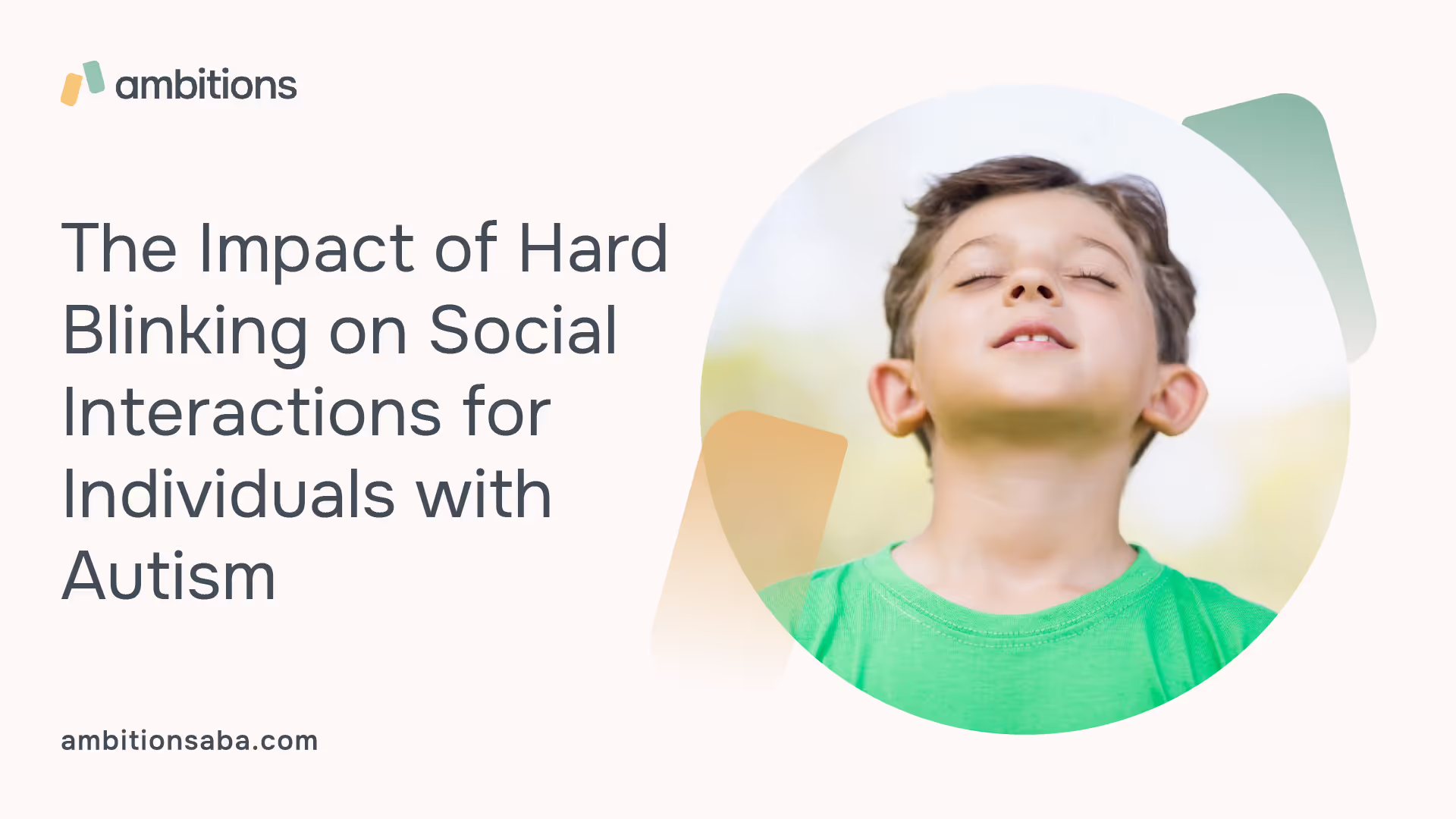 ambitions

The Impact of Hard Blinking on Social Interactions for Individuals with Autism

ambitionsaba.com